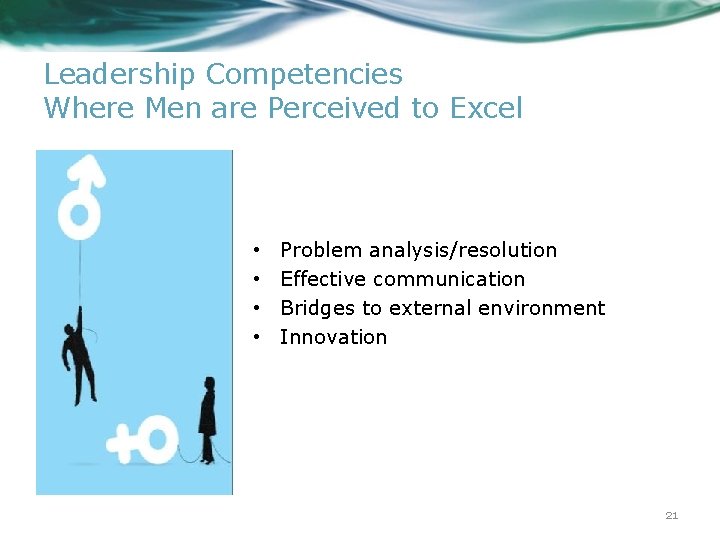 Leadership Competencies
Where Men are Perceived to Excel

• Problem analysis/resolution
• Effective communication
• Bridges to external environment
• Innovation

21